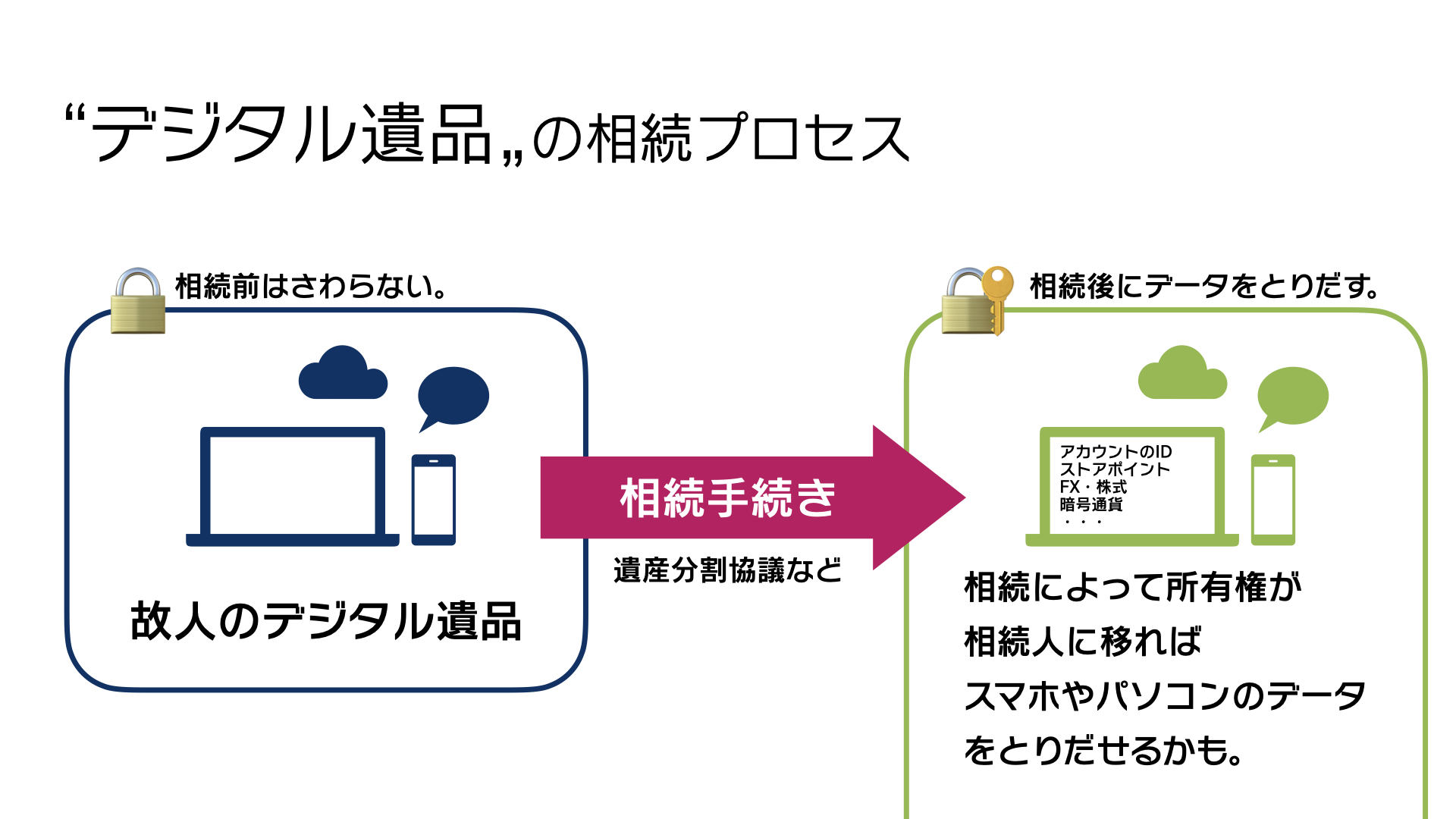 “デジタル遺品„の相続プロセス

相続前はさわらない。

故人のデジタル遺品

相続手続き

遺産分割協議など

相続後にデータをとりだす。

アカウントのID
ストアポイント
FX・株式
暗号通貨
・・・

相続によって所有権が
相続人に移れば
スマホやパソコンのデータ
をとりだせるかも。